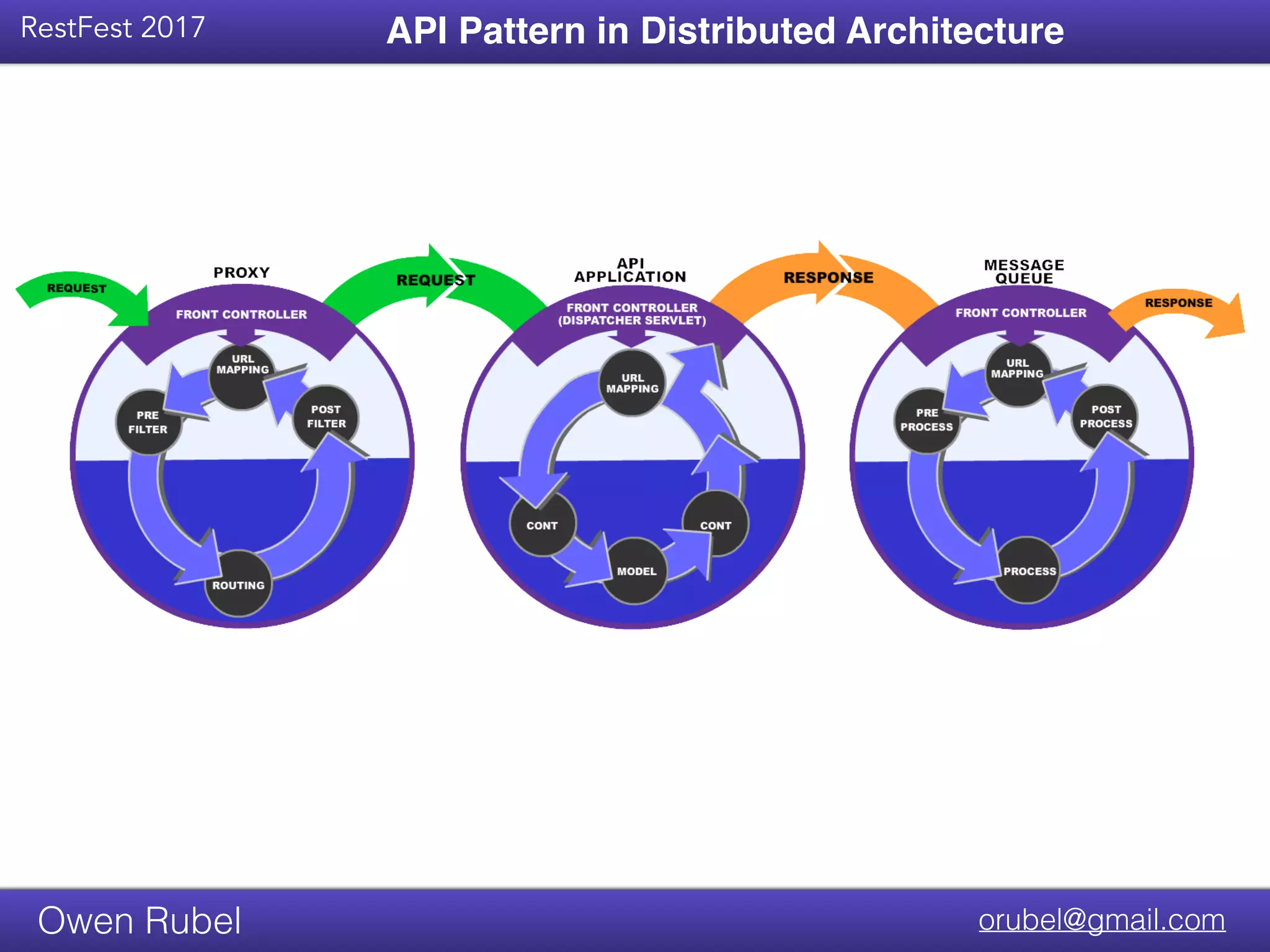 RestFest 2017

API Pattern in Distributed Architecture

REQUEST

PROXY

FRONT CONTROLLER

URL MAPPING

PRE FILTER

POST FILTER

ROUTING

REQUEST

API APPLICATION

FRONT CONTROLLER (DISPATCHER SERVLET)

URL MAPPING

CONT

MODEL

CONT

RESPONSE

MESSAGE QUEUE

FRONT CONTROLLER

URL MAPPING

PRE PROCESS

POST PROCESS

PROCESS

RESPONSE

Owen Rubel

orubel@gmail.com